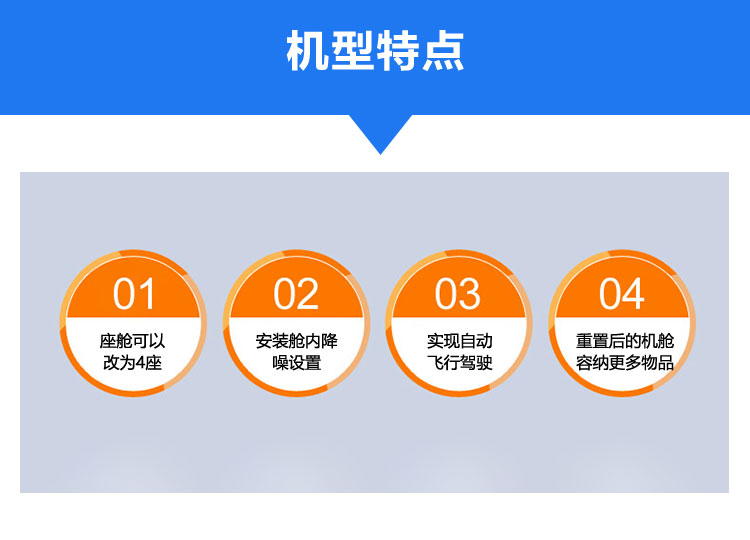 机型特点

01
座舱可以改为4座

02
安装舱内降噪设置

03
实现自动飞行驾驶

04
重置后的机舱容纳更多物品